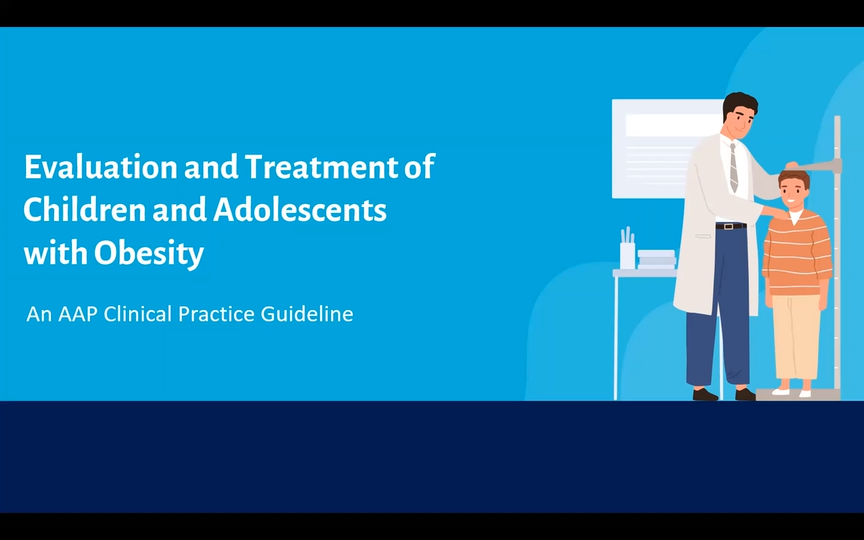 Evaluation and Treatment of Children and Adolescents with Obesity

An AAP Clinical Practice Guideline